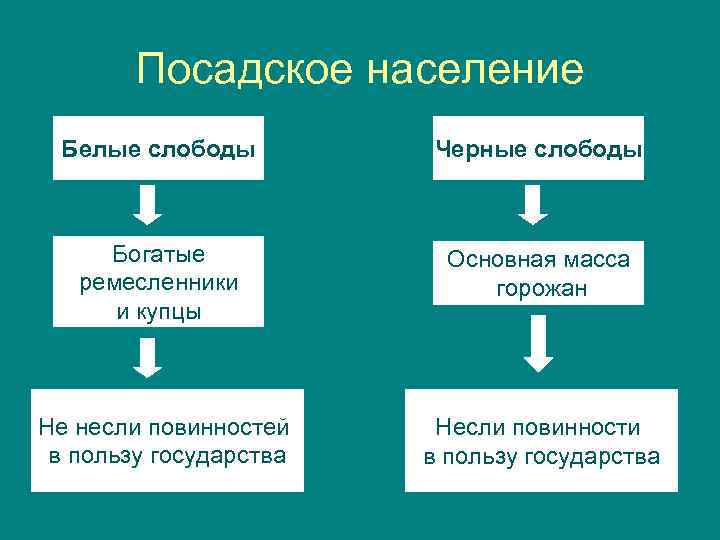 Посадское население

Белые слободы

Богатые ремесленники и купцы

Не несли повинностей в пользу государства

Черные слободы

Основная масса горожан

Несли повинности в пользу государства